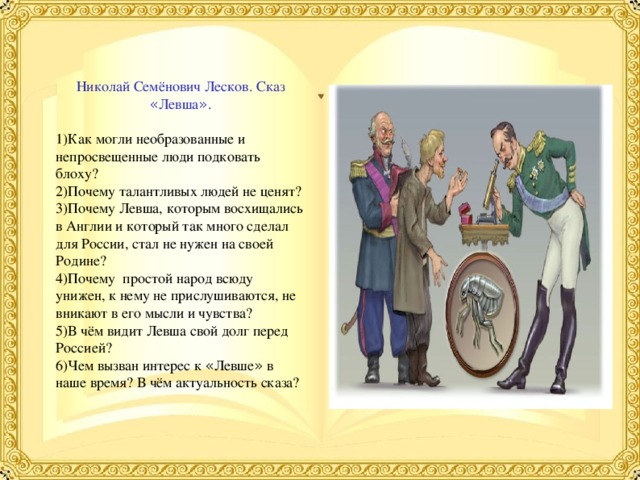 Николай Семёнович Лесков. Сказ «Левша».

1)Как могли необразованные и непросвещенные люди подковать блоху?
2)Почему талантливых людей не ценят?
3)Почему Левша, которым восхищались в Англии и который так много сделал для России, стал не нужен на своей Родине?
4)Почему  простой народ всюду унижен, к нему не прислушиваются, не вникают в его мысли и чувства?
5)В чём видит Левша свой долг перед Россией?
6)Чем вызван интерес к «Левше» в наше время? В чём актуальность сказа?